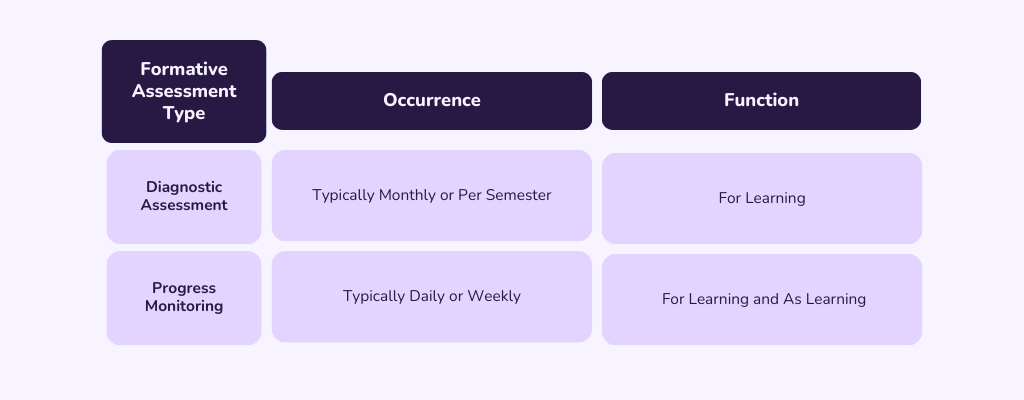 | Formative Assessment Type | Occurrence | Function |
|---|---|---|
| Diagnostic Assessment | Typically Monthly or Per Semester | For Learning |
| Progress Monitoring | Typically Daily or Weekly | For Learning and As Learning |